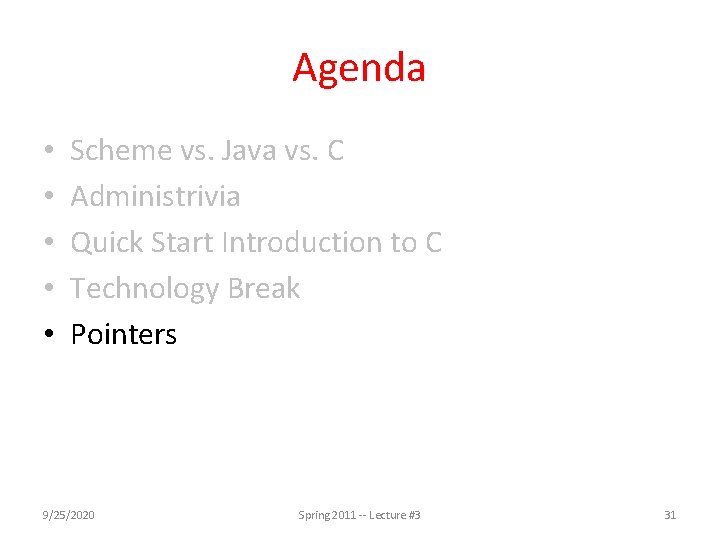 Agenda

• Scheme vs. Java vs. C
• Administrivia
• Quick Start Introduction to C
• Technology Break
• Pointers

9/25/2020 Spring 2011 -- Lecture #3 31